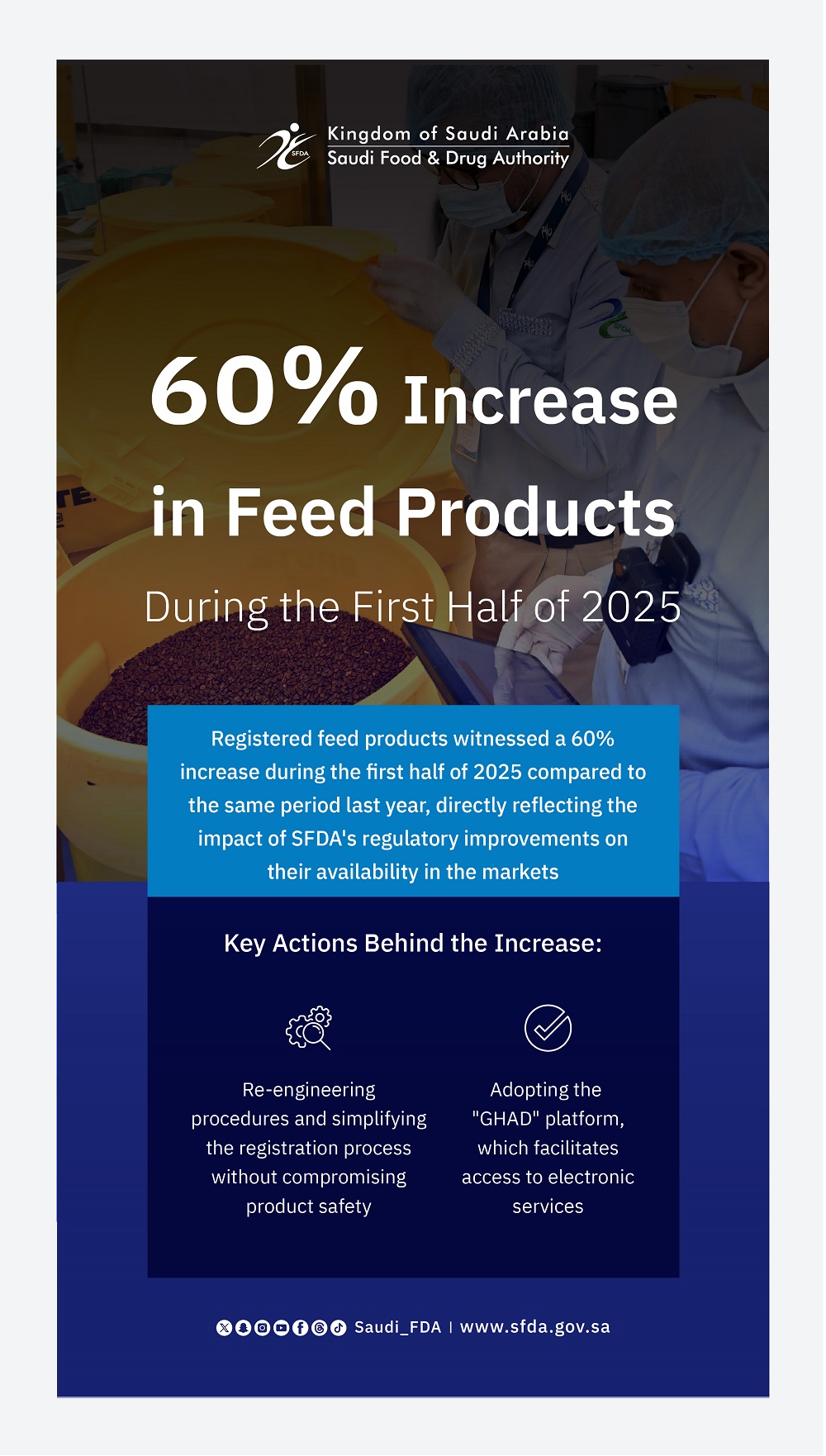 SFDA
Kingdom of Saudi Arabia
Saudi Food & Drug Authority

60% Increase in Feed Products

During the First Half of 2025

Registered feed products witnessed a 60% increase during the first half of 2025 compared to the same period last year, directly reflecting the impact of SFDA's regulatory improvements on their availability in the markets

Key Actions Behind the Increase:

Re-engineering procedures and simplifying the registration process without compromising product safety

Adopting the "GHAD" platform, which facilitates access to electronic services

Saudi_FDA | www.sfda.gov.sa